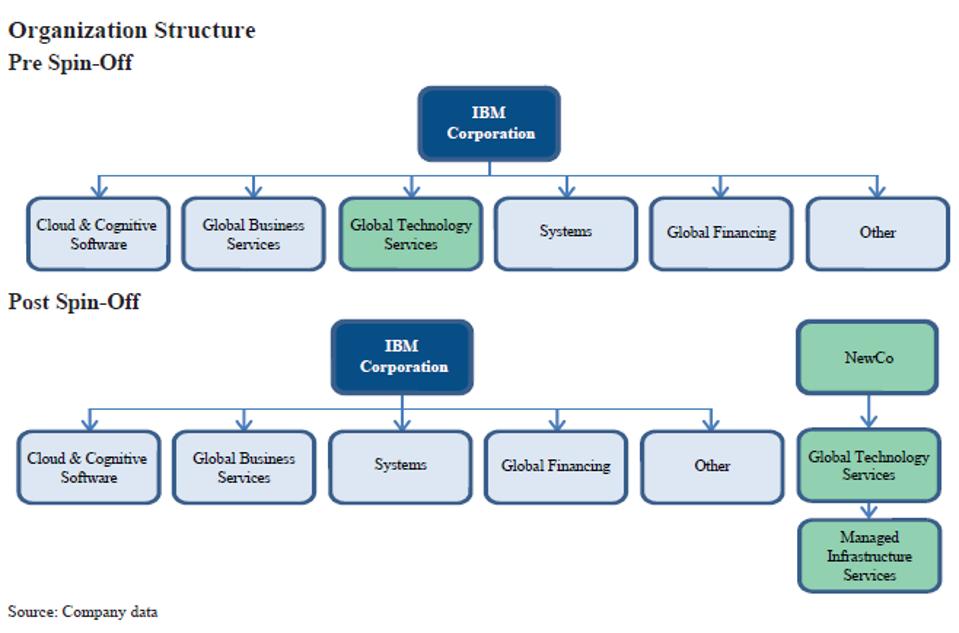 Organization Structure
Pre Spin-Off

IBM Corporation

Cloud & Cognitive Software

Global Business Services

Global Technology Services

Systems

Global Financing

Other

Post Spin-Off

IBM Corporation

Cloud & Cognitive Software

Global Business Services

Systems

Global Financing

Other

NewCo

Global Technology Services

Managed Infrastructure Services

Source: Company data